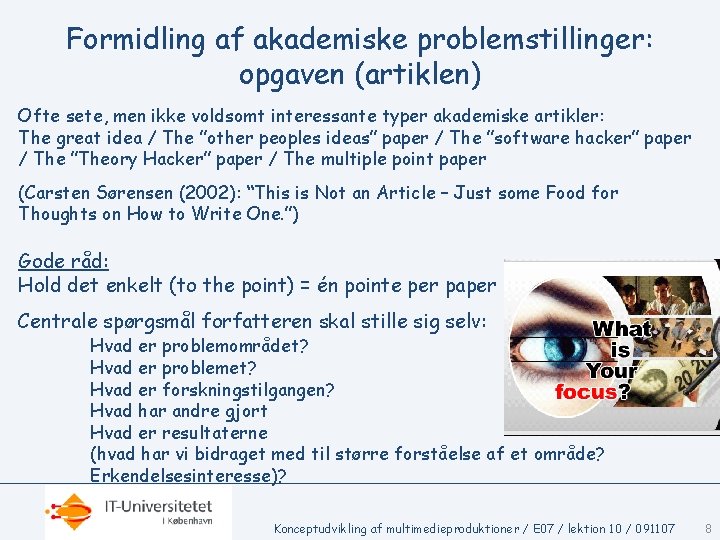 Formidling af akademiske problemstillinger: opgaven (artiklen)

Ofte sete, men ikke voldsomt interessante typer akademiske artikler: The great idea / The "other peoples ideas" paper / The "software hacker" paper / The "Theory Hacker" paper / The multiple point paper

(Carsten Sørensen (2002): "This is Not an Article – Just some Food for Thoughts on How to Write One.")

Gode råd:
Hold det enkelt (to the point) = én pointe per paper

Centrale spørgsmål forfatteren skal stille sig selv:
Hvad er problemområdet?
Hvad er problemet?
Hvad er forskningstilgangen?
Hvad har andre gjort
Hvad er resultaterne
(hvad har vi bidraget med til større forståelse af et område? Erkendelsesinteresse)?

What is Your focus?

IT-Universitetet
I København

Konceptudvikling af multimedieproduktioner / E07 / lektion 10 / 091107 8